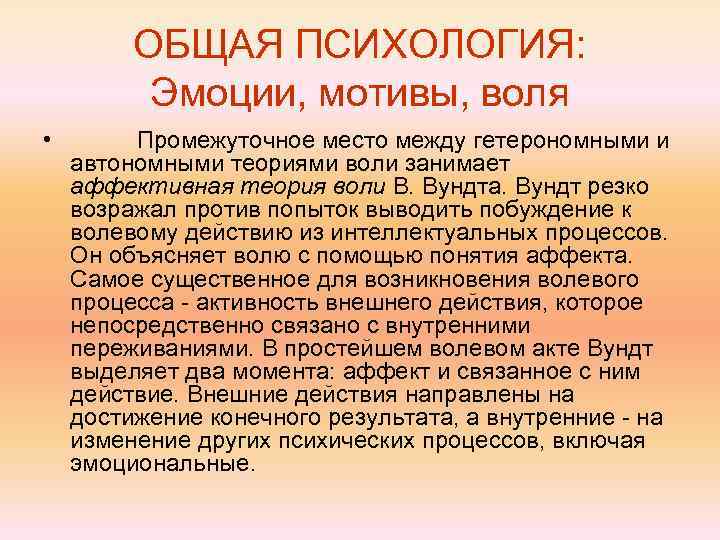 ОБЩАЯ ПСИХОЛОГИЯ:
Эмоции, мотивы, воля

• Промежуточное место между гетерономными и автономными теориями воли занимает аффективная теория воли В. Вундта. Вундт резко возражал против попыток выводить побуждение к волевому действию из интеллектуальных процессов. Он объясняет волю с помощью понятия аффекта. Самое существенное для возникновения волевого процесса - активность внешнего действия, которое непосредственно связано с внутренними переживаниями. В простейшем волевом акте Вундт выделяет два момента: аффект и связанное с ним действие. Внешние действия направлены на достижение конечного результата, а внутренние - на изменение других психических процессов, включая эмоциональные.